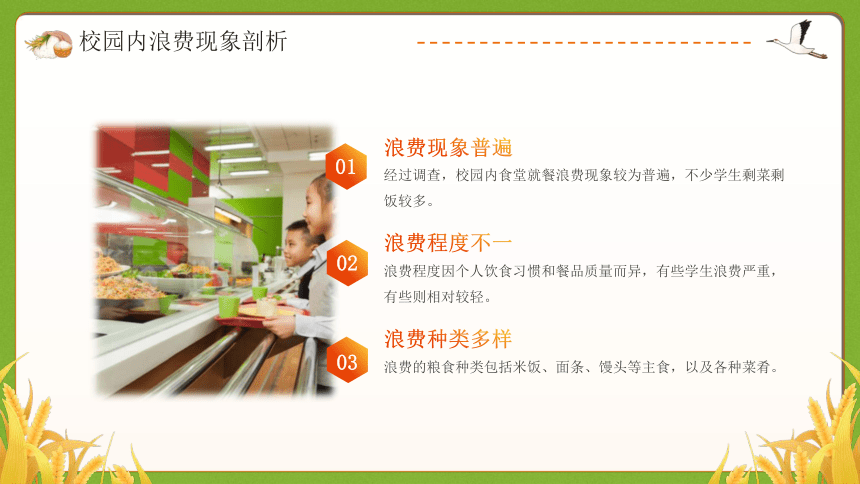 校园内浪费现象剖析

01
浪费现象普遍
经过调查，校园内食堂就餐浪费现象较为普遍，不少学生剩菜剩饭较多。

02
浪费程度不一
浪费程度因个人饮食习惯和餐品质量而异，有些学生浪费严重，有些则相对较轻。

03
浪费种类多样
浪费的粮食种类包括米饭、面条、馒头等主食，以及各种菜肴。